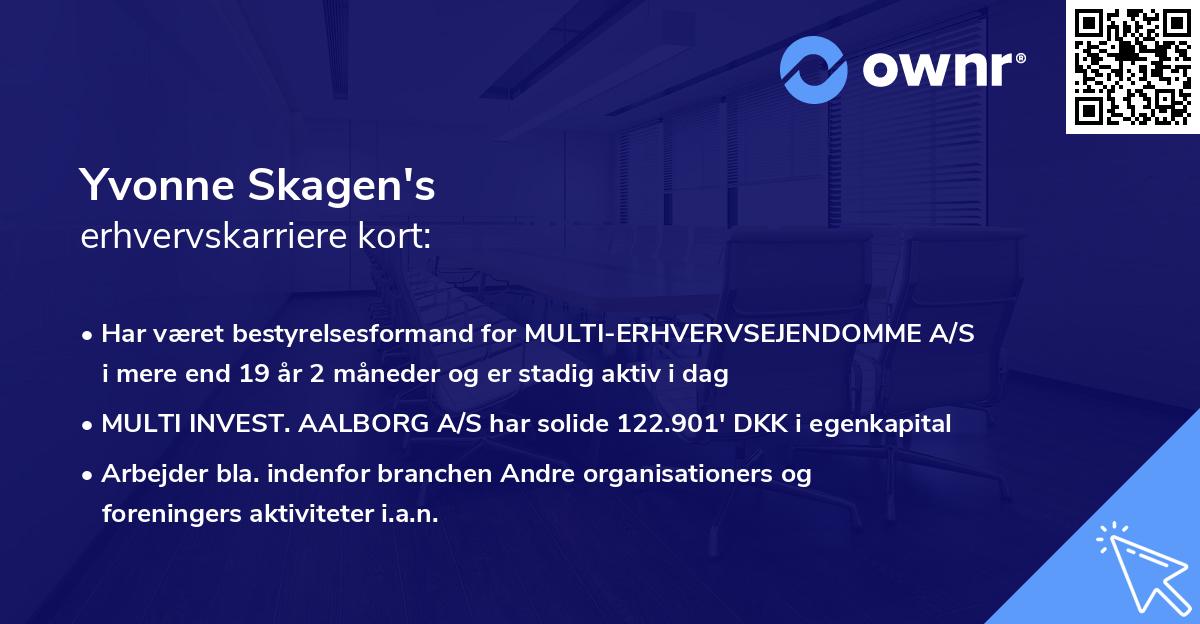 ownr®

Yvonne Skagen's
erhvervskarriere kort:

• Har været bestyrelsesformand for MULTI-ERHVERVSEJENDOMME A/S i mere end 19 år 2 måneder og er stadig aktiv i dag

• MULTI INVEST. AALBORG A/S har solide 122.901' DKK i egenkapital

• Arbejder bla. indenfor branchen Andre organisationers og foreningers aktiviteter i.a.n.